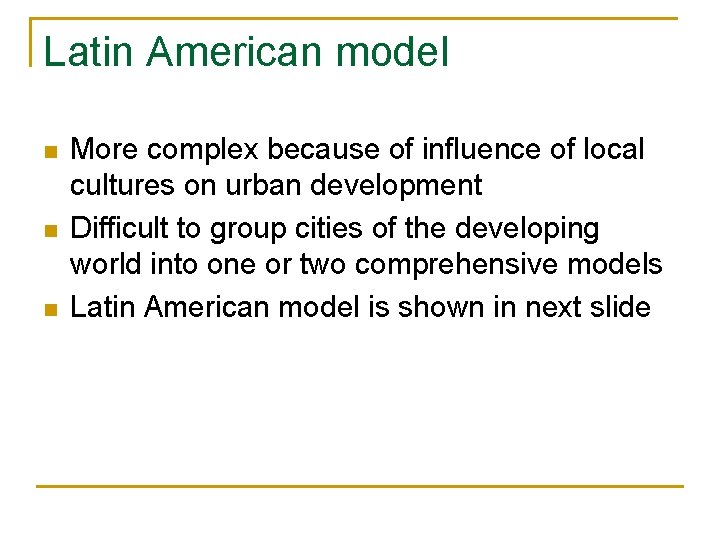 Latin American model

- More complex because of influence of local cultures on urban development
- Difficult to group cities of the developing world into one or two comprehensive models
- Latin American model is shown in next slide